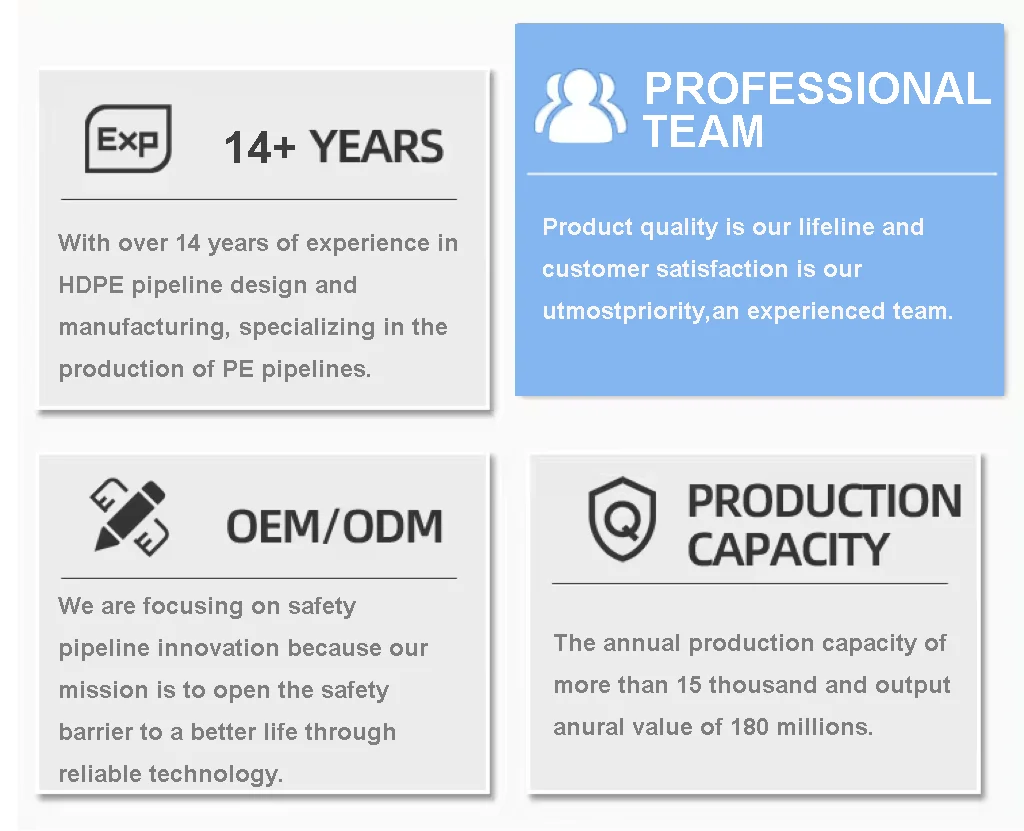 Exp

14+ YEARS

With over 14 years of experience in HDPE pipeline design and manufacturing, specializing in the production of PE pipelines.

PROFESSIONAL TEAM

Product quality is our lifeline and customer satisfaction is our utmostpriority,an experienced team.

OEM/ODM

We are focusing on safety pipeline innovation because our mission is to open the safety barrier to a better life through reliable technology.

Q

PRODUCTION CAPACITY

The annual production capacity of more than 15 thousand and output anural value of 180 millions.